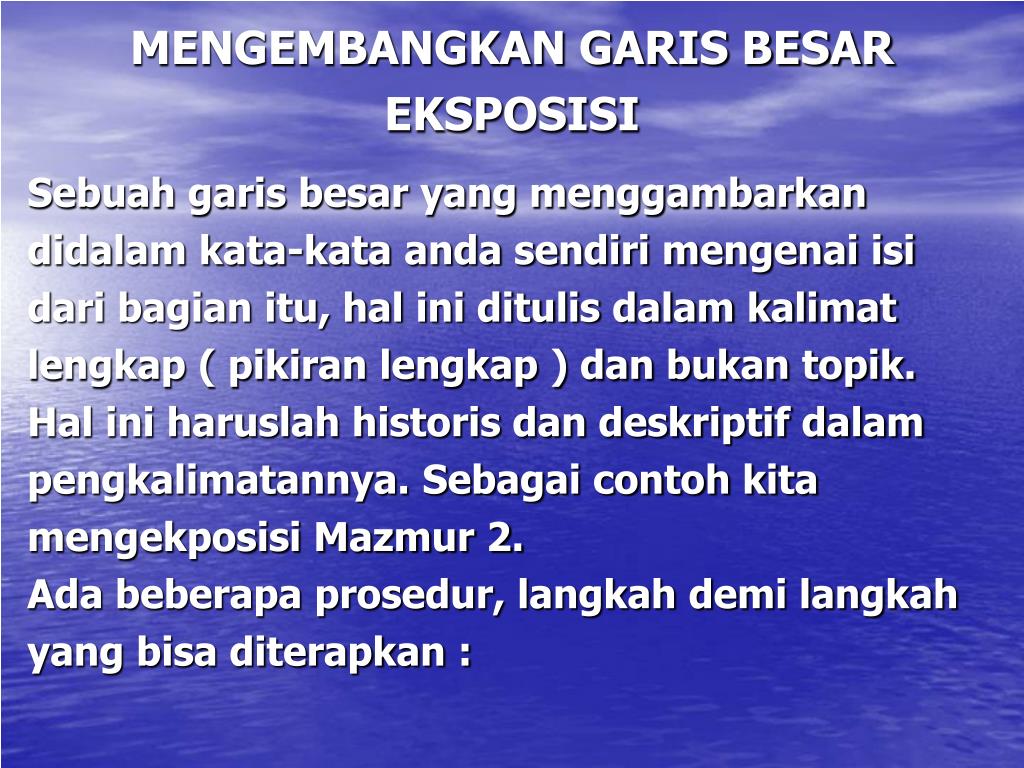 MENGEMBANGKAN GARIS BESAR EKSPOSISI

Sebuah garis besar yang menggambarkan didalam kata-kata anda sendiri mengenai isi dari bagian itu, hal ini ditulis dalam kalimat lengkap ( pikiran lengkap ) dan bukan topik. Hal ini haruslah historis dan deskriptif dalam pengkalimatannya. Sebagai contoh kita mengekposisi Mazmur 2.
Ada beberapa prosedur, langkah demi langkah yang bisa diterapkan :